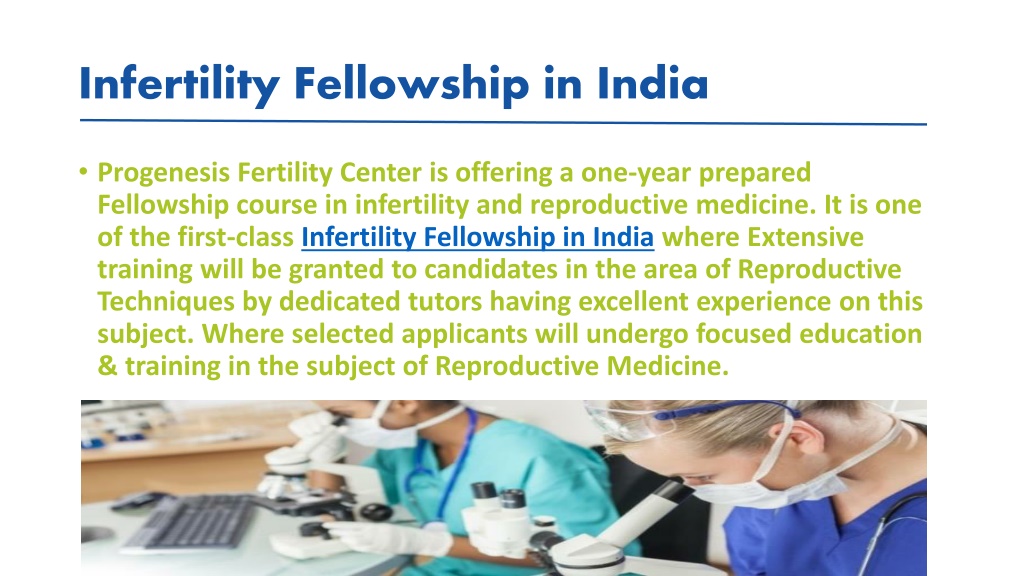 Infertility Fellowship in India

• Progenesis Fertility Center is offering a one-year prepared Fellowship course in infertility and reproductive medicine. It is one of the first-class Infertility Fellowship in India where Extensive training will be granted to candidates in the area of Reproductive Techniques by dedicated tutors having excellent experience on this subject. Where selected applicants will undergo focused education & training in the subject of Reproductive Medicine.